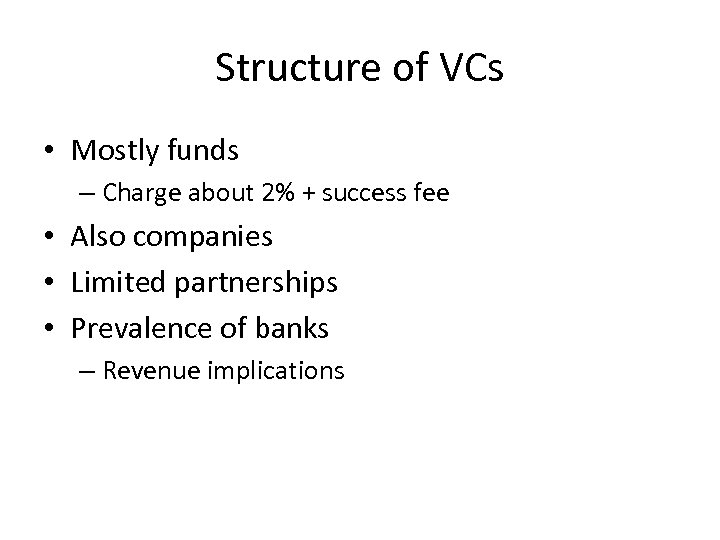 Structure of VCs

• Mostly funds
  – Charge about 2% + success fee
• Also companies
• Limited partnerships
• Prevalence of banks
  – Revenue implications